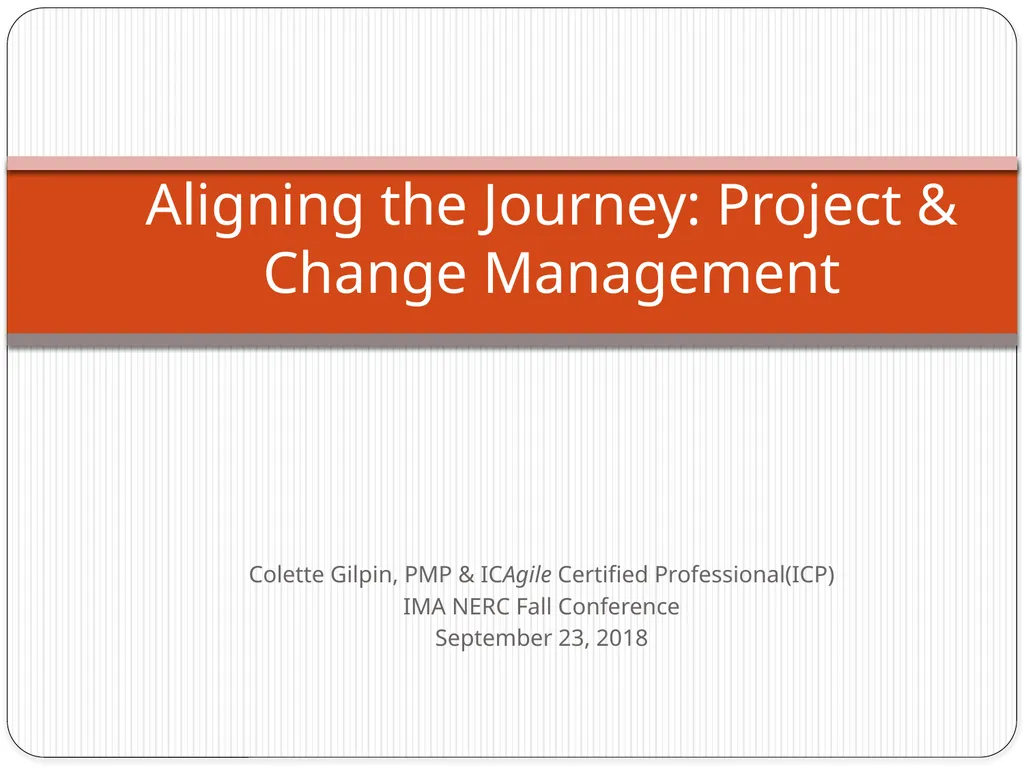 Aligning the Journey: Project & Change Management

Colette Gilpin, PMP & ICAgile Certified Professional(ICP)
IMA NERC Fall Conference
September 23, 2018